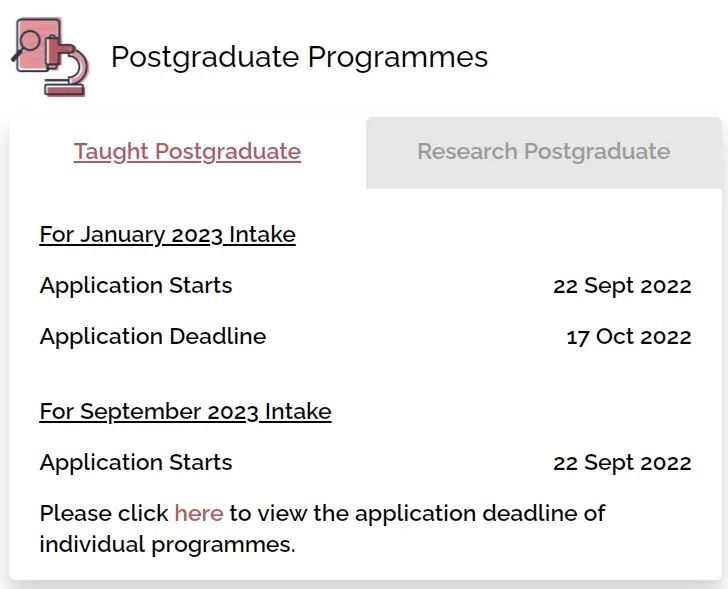 Postgraduate Programmes

Taught Postgraduate

Research Postgraduate

For January 2023 Intake

Application Starts 22 Sept 2022

Application Deadline 17 Oct 2022

For September 2023 Intake

Application Starts 22 Sept 2022

Please click here to view the application deadline of individual programmes.